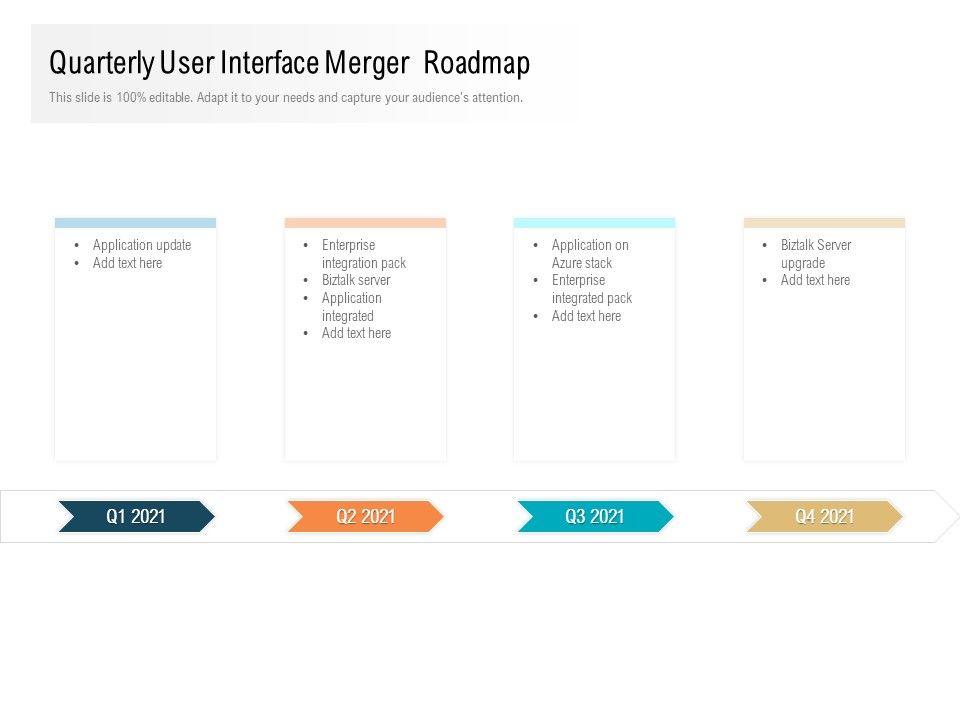 Quarterly User Interface Merger Roadmap

This slide is 100% editable. Adapt it to your needs and capture your audience's attention.

• Application update
• Add text here

• Enterprise integration pack
• Biztalk server
• Application integrated
• Add text here

• Application on Azure stack
• Enterprise integrated pack
• Add text here

• Biztalk Server upgrade
• Add text here

Q1 2021

Q2 2021

Q3 2021

Q4 2021